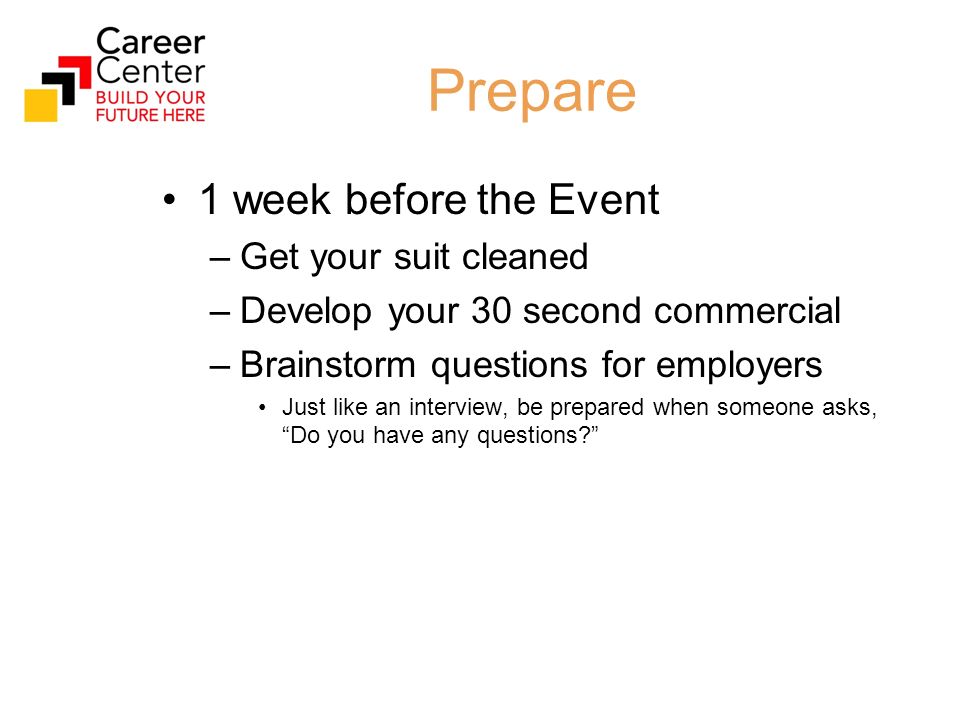 Career Center
BUILD YOUR FUTURE HERE

Prepare

• 1 week before the Event
– Get your suit cleaned
– Develop your 30 second commercial
– Brainstorm questions for employers
• Just like an interview, be prepared when someone asks, “Do you have any questions?”